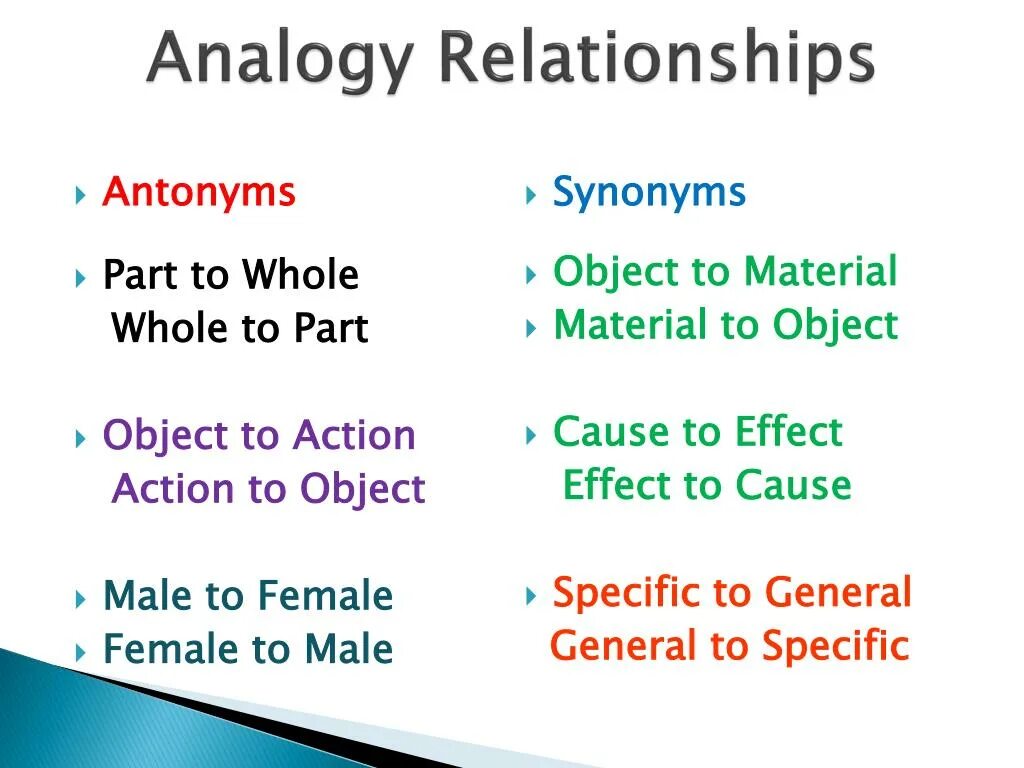 Analogy Relationships

Antonyms

Part to Whole
Whole to Part

Object to Action
Action to Object

Male to Female

Female to Male

Synonyms

Object to Material

Material to Object

Cause to Effect
Effect to Cause

Specific to General
General to Specific